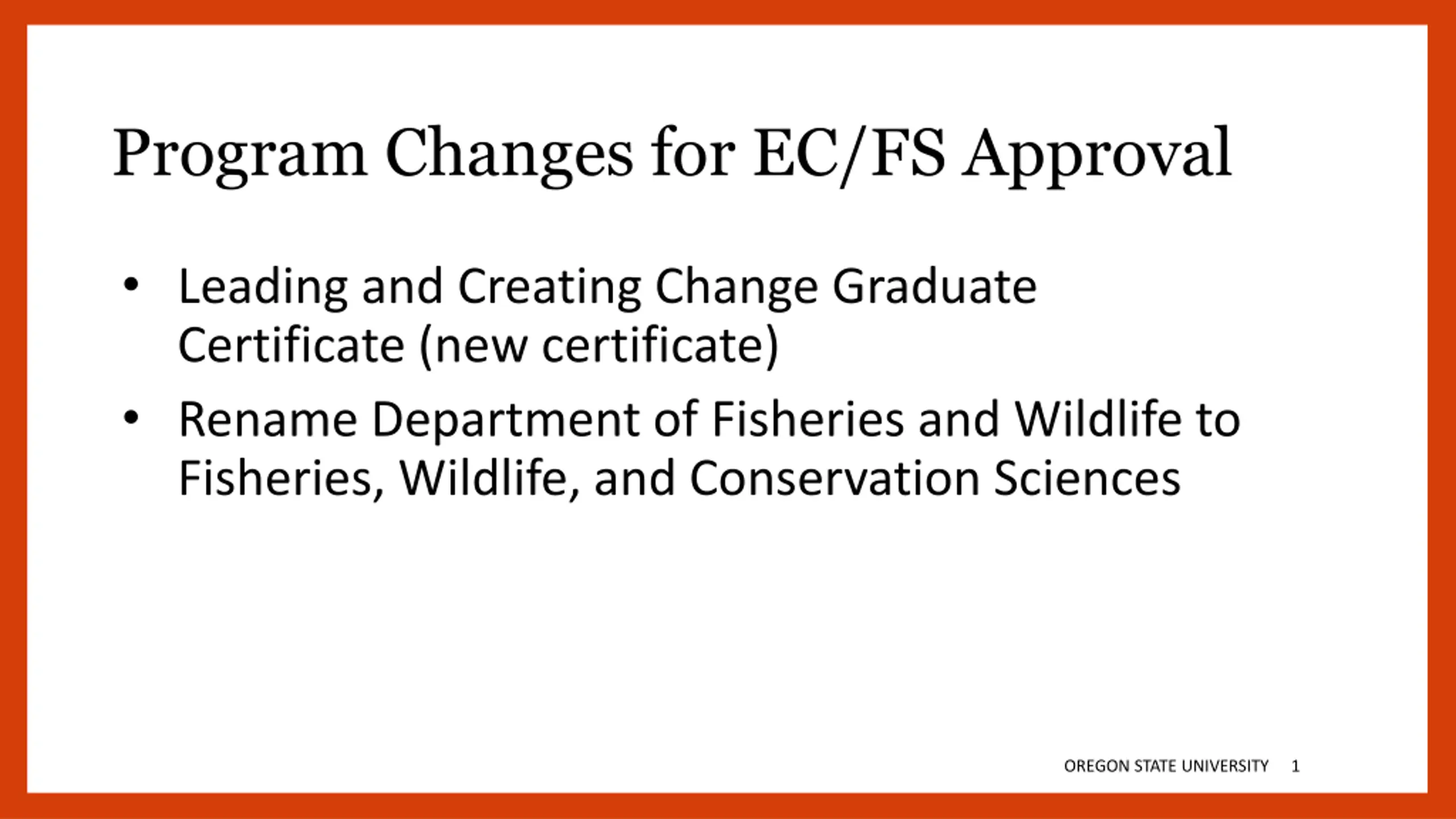 Program Changes for EC/FS Approval

• Leading and Creating Change Graduate Certificate (new certificate)

• Rename Department of Fisheries and Wildlife to Fisheries, Wildlife, and Conservation Sciences

OREGON STATE UNIVERSITY 1